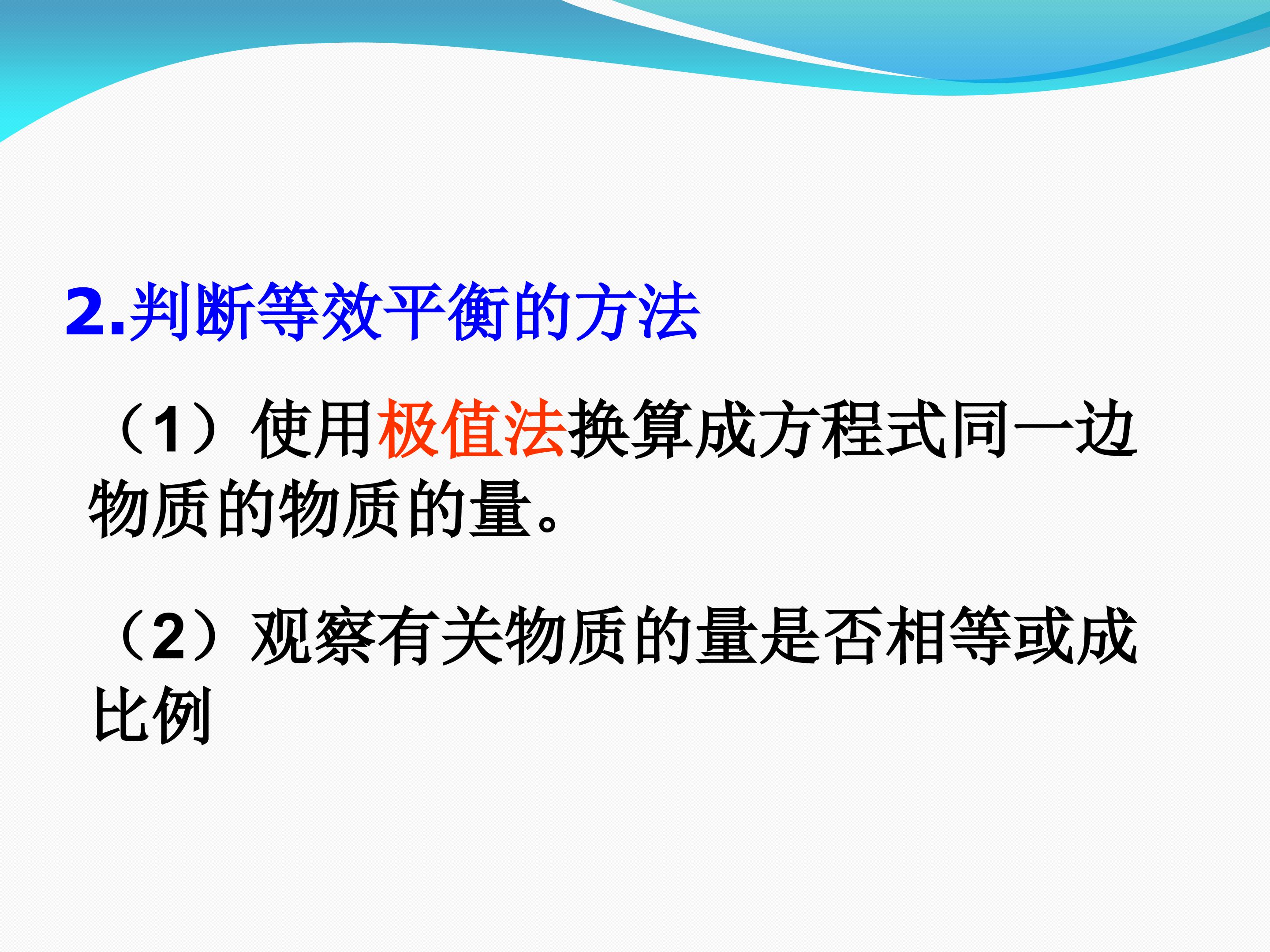 2.判断等效平衡的方法

（1）使用极值法换算成方程式同一边物质的物质的量。

（2）观察有关物质的量是否相等或成比例